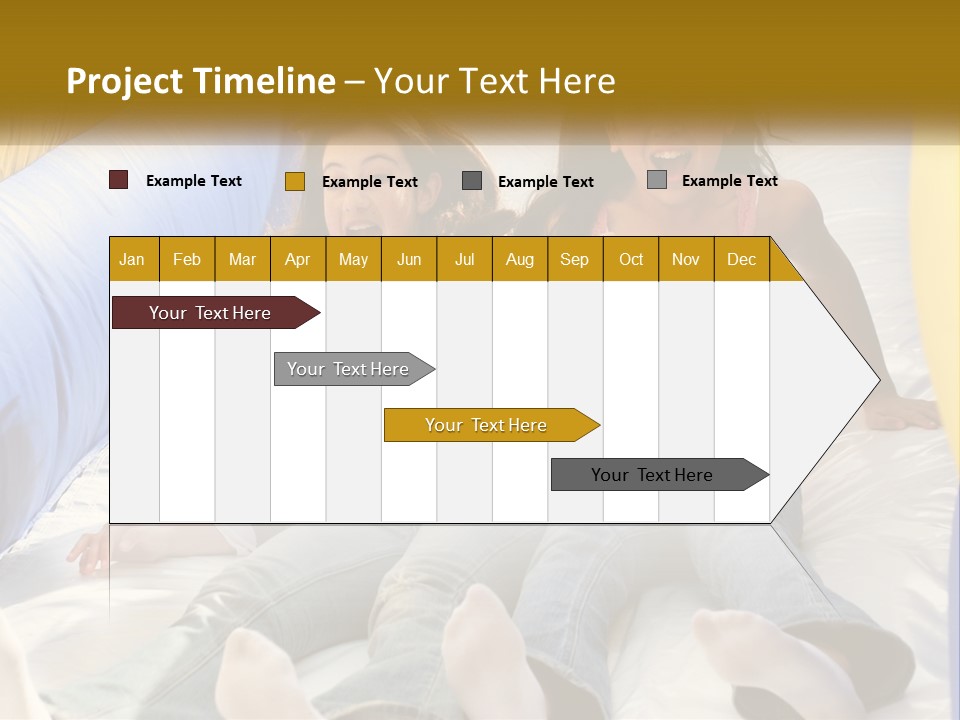 Project Timeline – Your Text Here

Example Text
Example Text
Example Text
Example Text

| Jan | Feb | Mar | Apr | May | Jun | Jul | Aug | Sep | Oct | Nov | Dec |
|---|---|---|---|---|---|---|---|---|---|---|---|

Your Text Here
Your Text Here
Your Text Here
Your Text Here